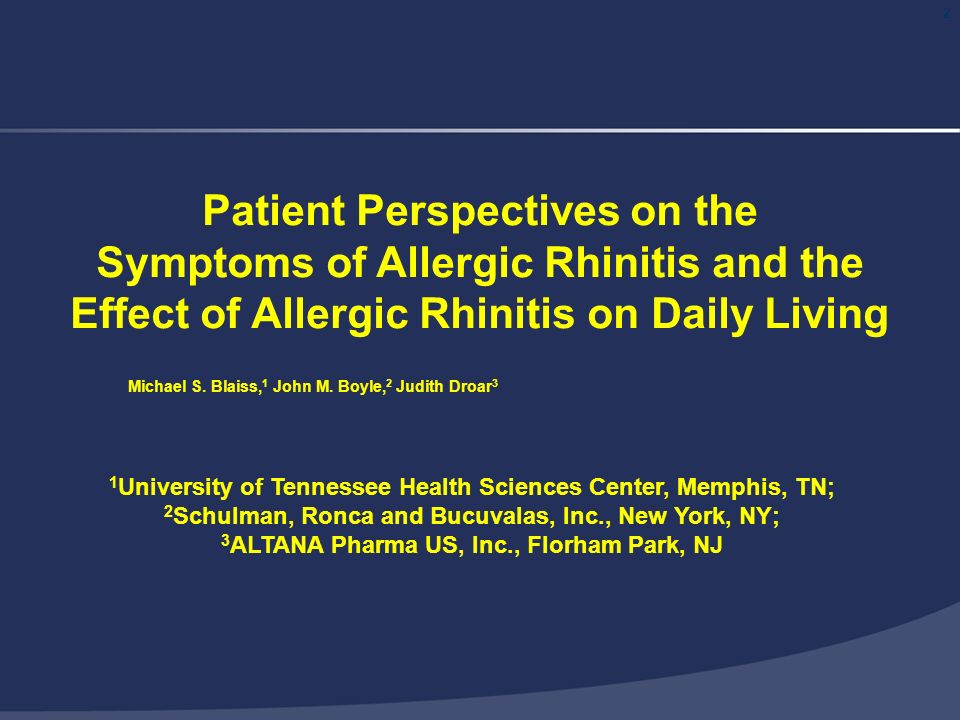 2

Patient Perspectives on the Symptoms of Allergic Rhinitis and the Effect of Allergic Rhinitis on Daily Living

Michael S. Blaiss,$^1$ John M. Boyle,$^2$ Judith Droar$^3$

$^1$University of Tennessee Health Sciences Center, Memphis, TN;
$^2$Schulman, Ronca and Bucuvalas, Inc., New York, NY;
$^3$ALTANA Pharma US, Inc., Florham Park, NJ